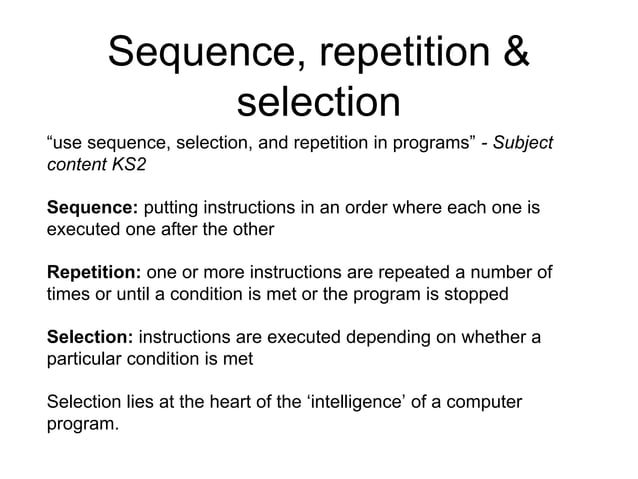 Sequence, repetition & selection

“use sequence, selection, and repetition in programs” - Subject content KS2

Sequence: putting instructions in an order where each one is executed one after the other

Repetition: one or more instructions are repeated a number of times or until a condition is met or the program is stopped

Selection: instructions are executed depending on whether a particular condition is met

Selection lies at the heart of the ‘intelligence’ of a computer program.